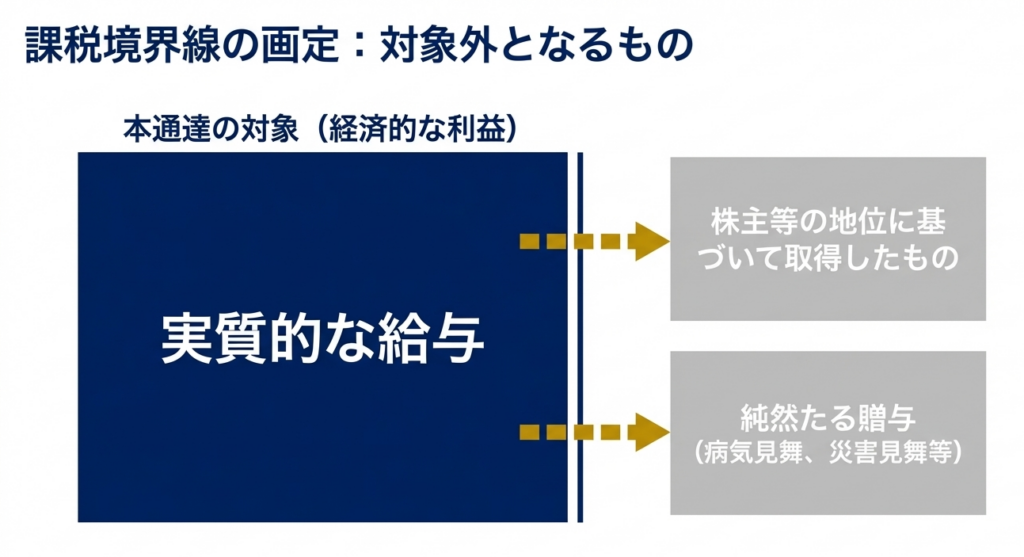 課税境界線の画定：対象外となるもの

本通達の対象（経済的な利益）

実質的な給与

株主等の地位に基づいて取得したもの

純然たる贈与
（病気見舞、災害見舞等）